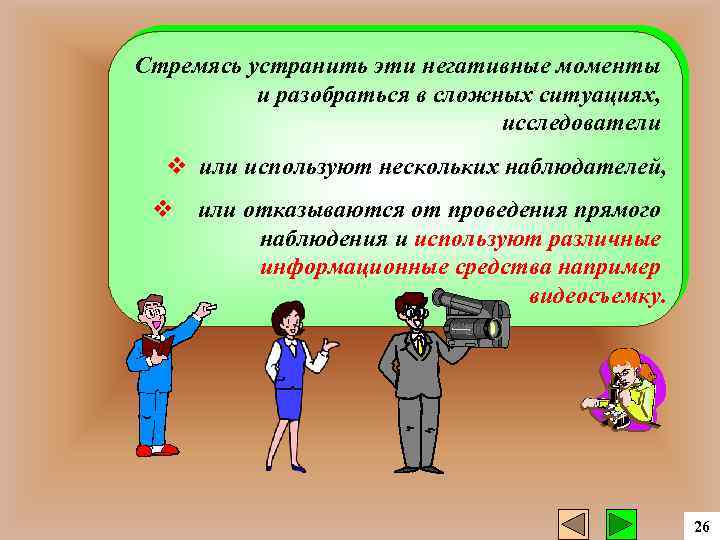 Стремясь устранить эти негативные моменты и разобраться в сложных ситуациях, исследователи

❖ или используют нескольких наблюдателей,

❖ или отказываются от проведения прямого наблюдения и используют различные информационные средства например видеосъемку.

26